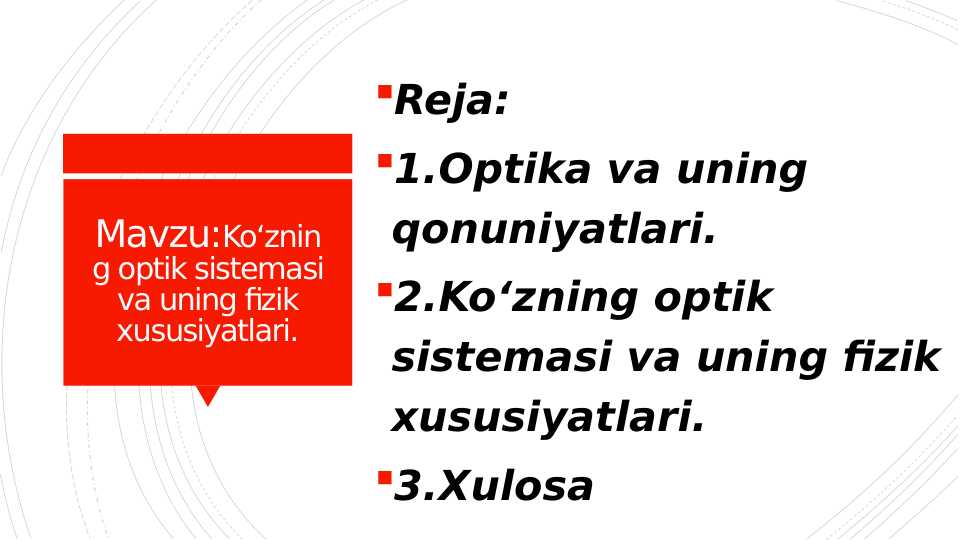 Mavzu:Ko‘zning optik sistemasi va uning fizik xususiyatlari.

Reja:

1.Optika va uning qonuniyatlari.

2.Ko‘zning optik sistemasi va uning fizik xususiyatlari.

3.Xulosa